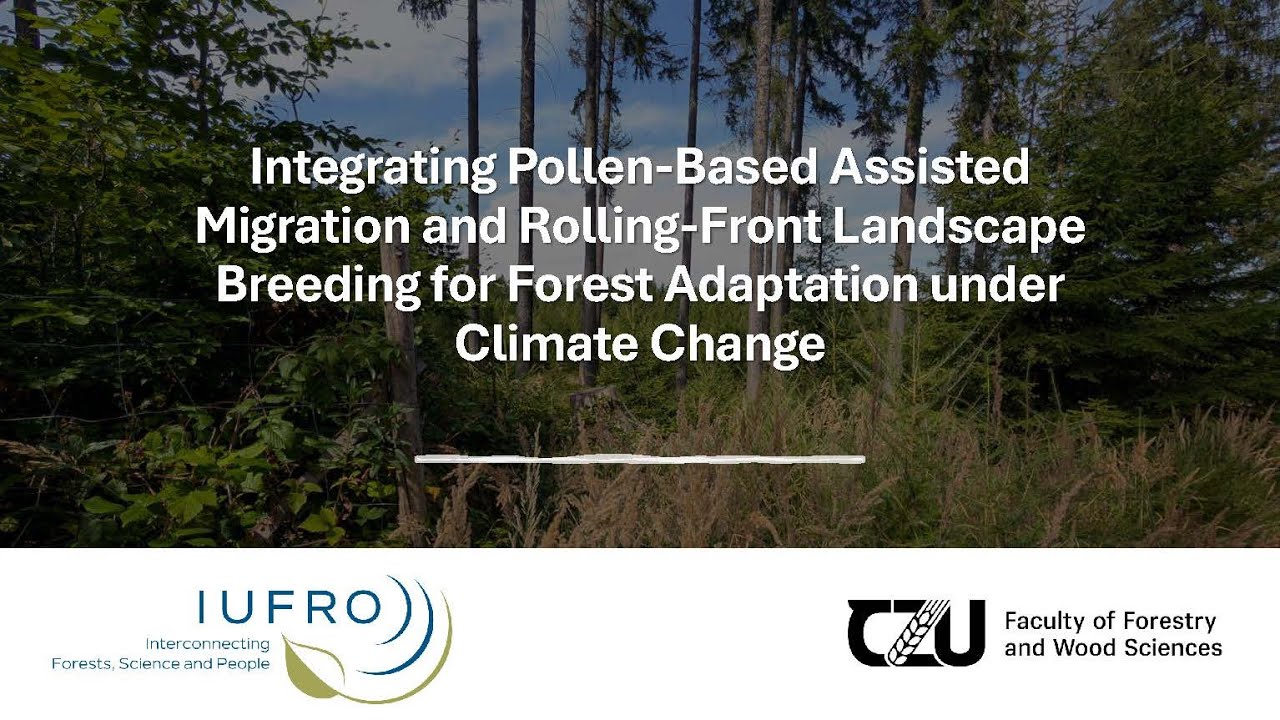 Integrating Pollen-Based Assisted Migration and Rolling-Front Landscape Breeding for Forest Adaptation under Climate Change

IUFRO
Interconnecting Forests, Science and People

CZU
Faculty of Forestry and Wood Sciences